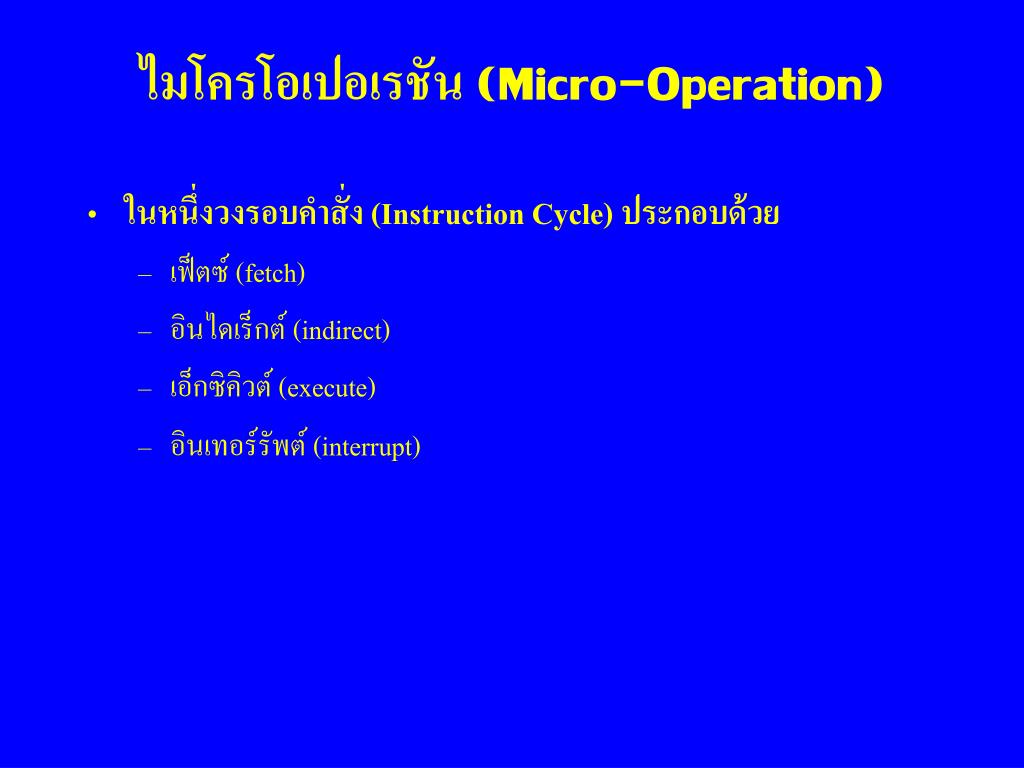 ไมโครโอเปอเรชัน (Micro-Operation)

• ในหนึ่งวงรอบคำสั่ง (Instruction Cycle) ประกอบด้วย

– เฟ็ตซ์ (fetch)

– อินไดเร็กต์ (indirect)

– เอ็กซิคิวต์ (execute)

– อินเทอร์รัพต์ (interrupt)